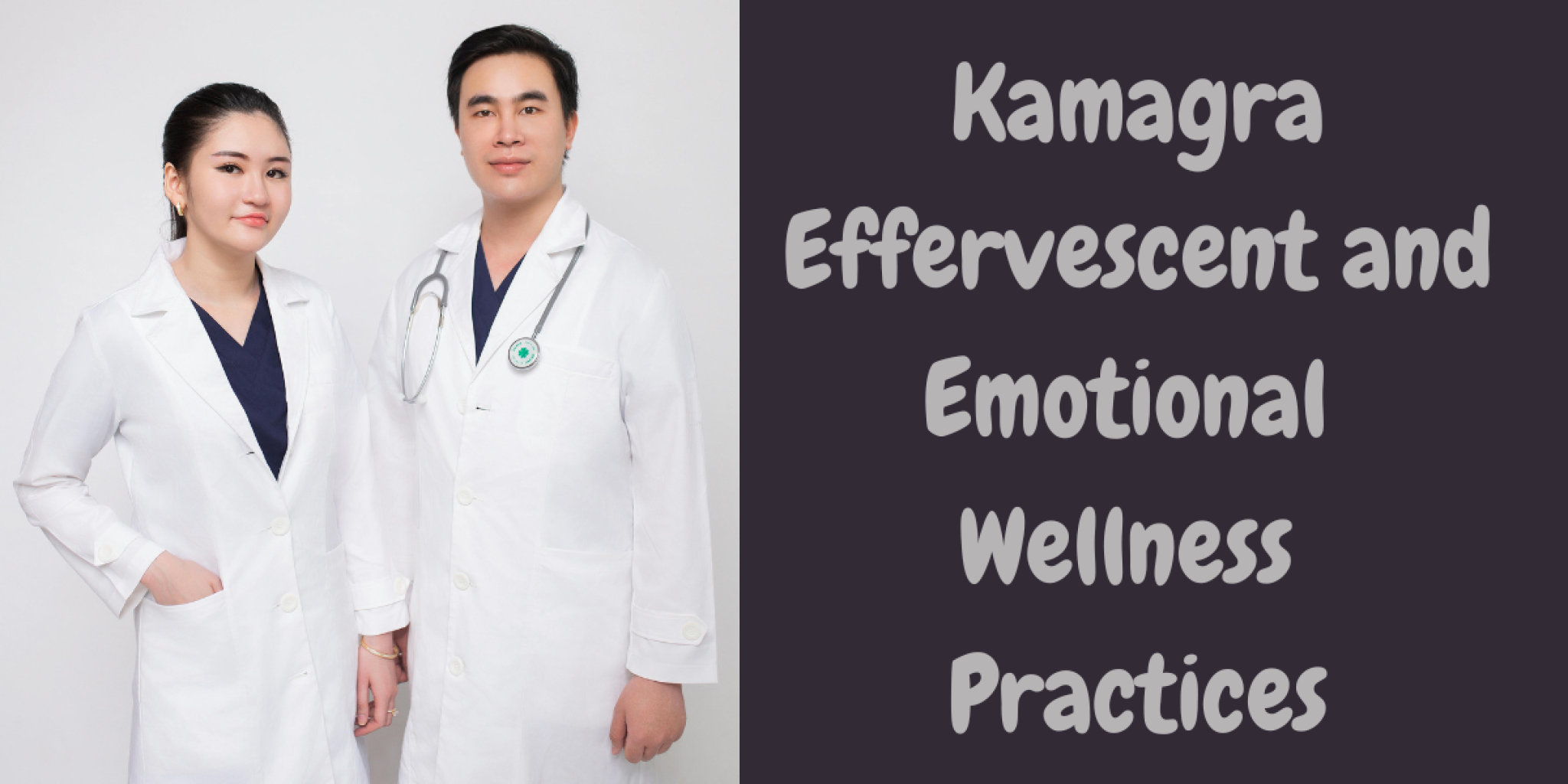 Kamagra
Effervescent and
Emotional
Wellness
Practices